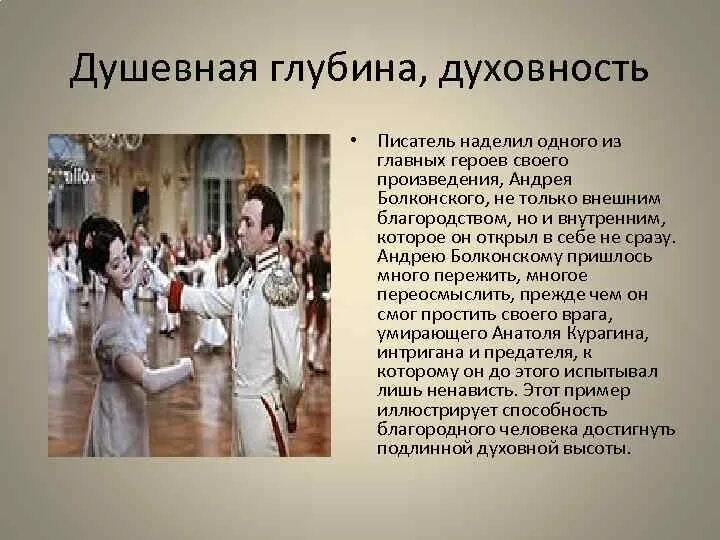 Душевная глубина, духовность

• Писатель наделил одного из главных героев своего произведения, Андрея Болконского, не только внешним благородством, но и внутренним, которое он открыл в себе не сразу. Андрею Болконскому пришлось много пережить, многое переосмыслить, прежде чем он смог простить своего врага, умирающего Анатоля Курагина, интригана и предателя, к которому он до этого испытывал лишь ненависть. Этот пример иллюстрирует способность благородного человека достигнуть подлинной духовной высоты.